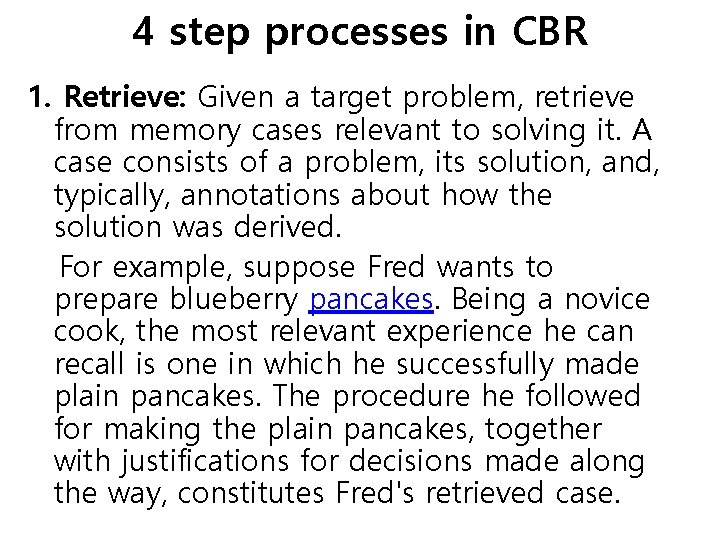 4 step processes in CBR

1. Retrieve: Given a target problem, retrieve from memory cases relevant to solving it. A case consists of a problem, its solution, and, typically, annotations about how the solution was derived.

For example, suppose Fred wants to prepare blueberry pancakes. Being a novice cook, the most relevant experience he can recall is one in which he successfully made plain pancakes. The procedure he followed for making the plain pancakes, together with justifications for decisions made along the way, constitutes Fred's retrieved case.